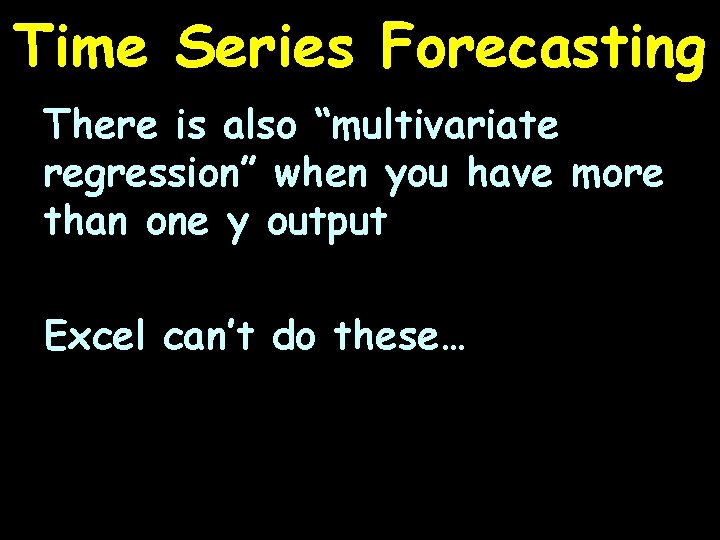 Time Series Forecasting

There is also “multivariate regression” when you have more than one y output

Excel can’t do these…